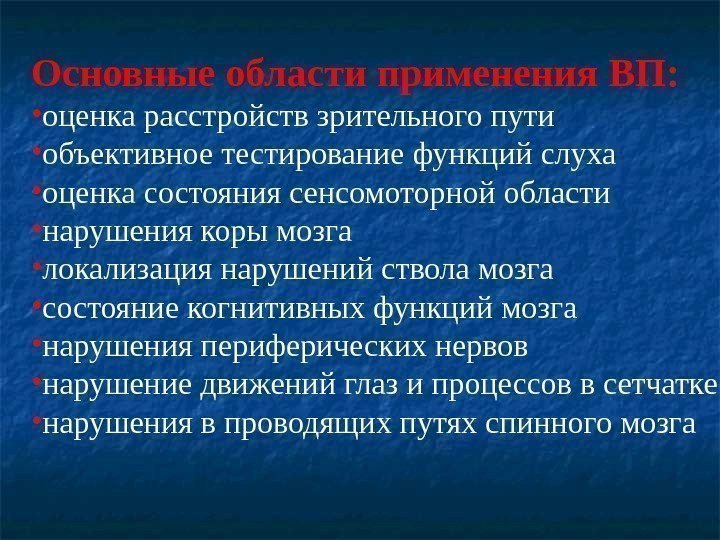 Основные области применения ВП:
•оценка расстройств зрительного пути
•объективное тестирование функций слуха
•оценка состояния сенсомоторной области
•нарушения коры мозга
•локализация нарушений ствола мозга
•состояние когнитивных функций мозга
•нарушения периферических нервов
•нарушение движений глаз и процессов в сетчатке
•нарушения в проводящих путях спинного мозга